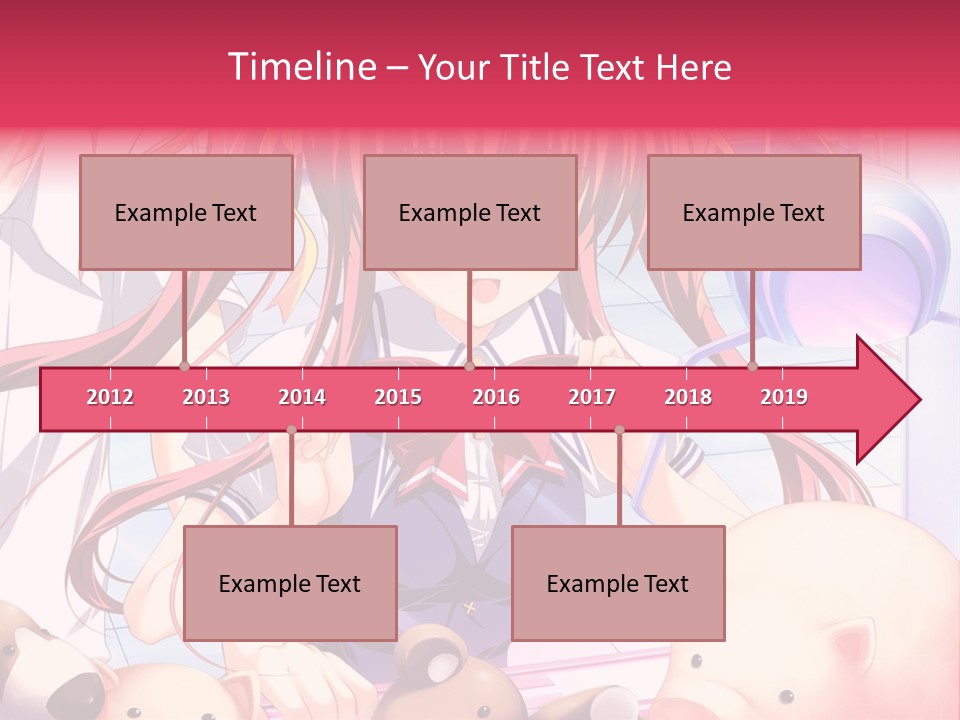 Timeline – Your Title Text Here

Example Text

Example Text

Example Text

2012 2013 2014 2015 2016 2017 2018 2019

Example Text

Example Text